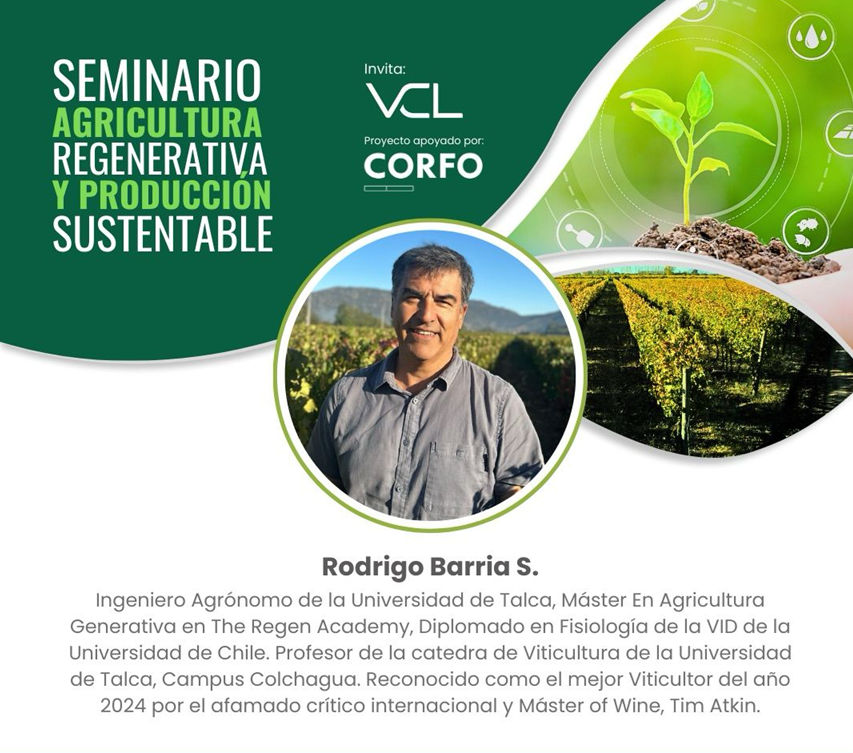 SEMINARIO AGRICULTURA REGENERATIVA Y PRODUCCIÓN SUSTENTABLE

Invita:
VCL
Proyecto apoyado por:
CORFO

Rodrigo Barria S.
Ingeniero Agrónomo de la Universidad de Talca, Máster En Agricultura Generativa en The Regen Academy, Diplomado en Fisiología de la VID de la Universidad de Chile. Profesor de la catedra de Viticultura de la Universidad de Talca, Campus Colchagua. Reconocido como el mejor Viticultor del año 2024 por el afamado crítico internacional y Máster of Wine, Tim Atkin.